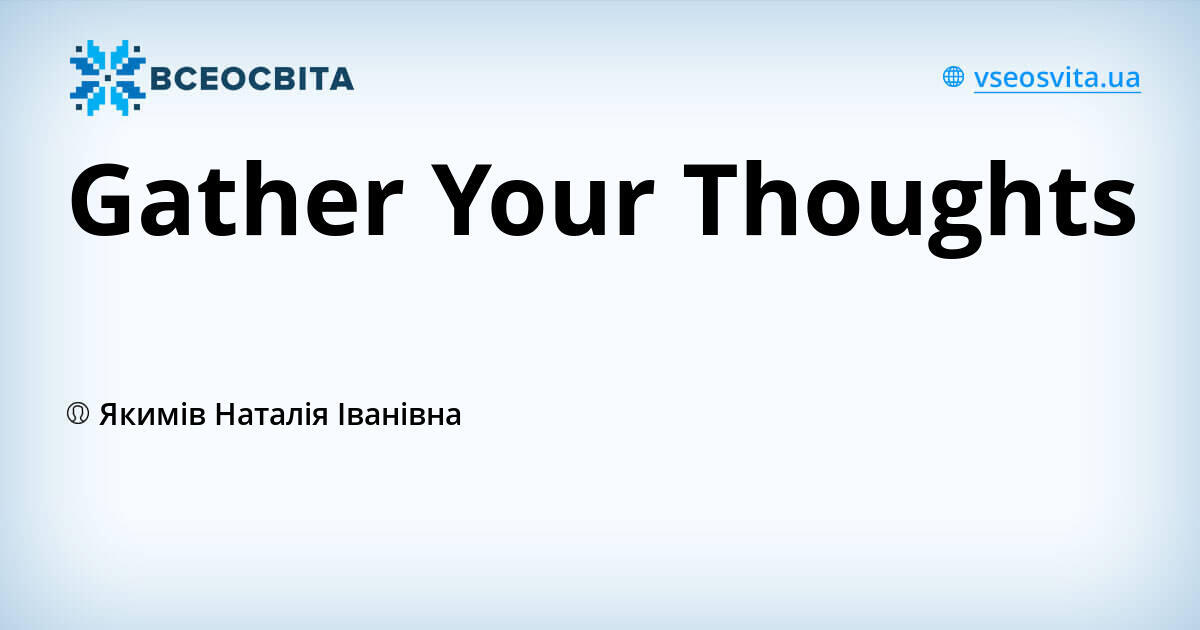 ВСЕОСВІТА

vseosvita.ua

Gather Your Thoughts

Якимів Наталія Іванівна